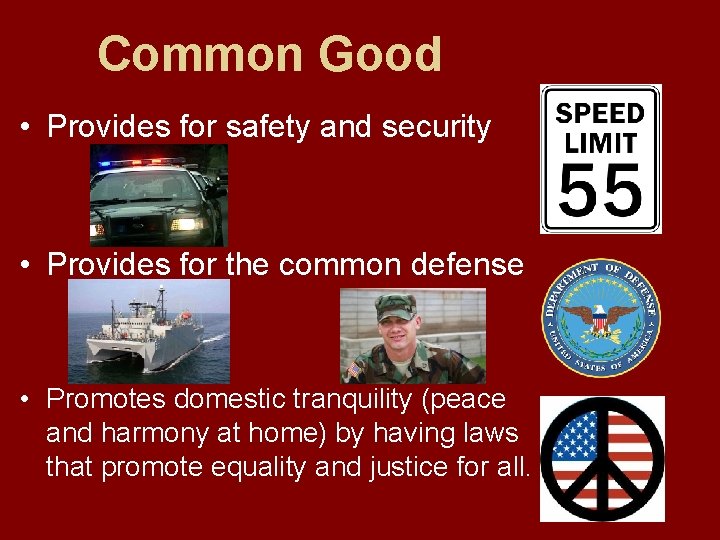 Common Good

• Provides for safety and security

SPEED LIMIT 55

• Provides for the common defense

DEPARTMENT OF DEFENSE UNITED STATES OF AMERICA

• Promotes domestic tranquility (peace and harmony at home) by having laws that promote equality and justice for all.